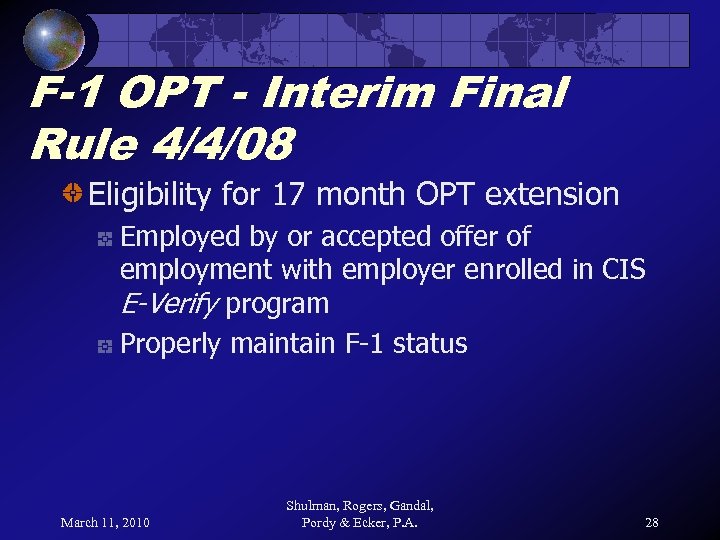 F-1 OPT - Interim Final Rule 4/4/08

Eligibility for 17 month OPT extension

Employed by or accepted offer of employment with employer enrolled in CIS E-Verify program

Properly maintain F-1 status

March 11, 2010

Shulman, Rogers, Gandal, Pordy & Ecker, P.A.

28